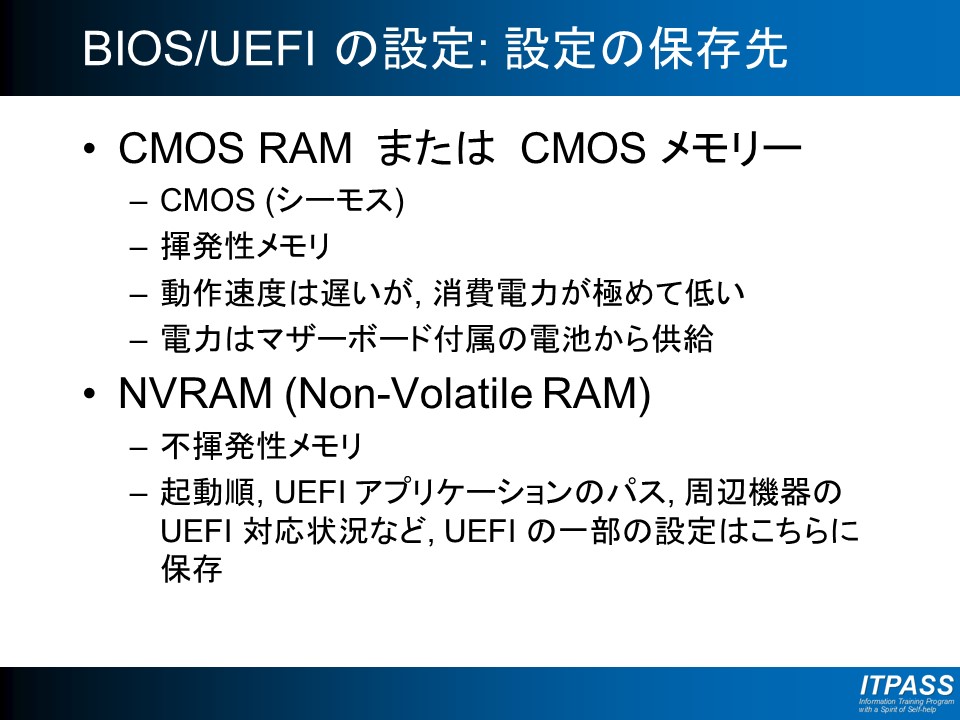 BIOS/UEFI の設定: 設定の保存先

• CMOS RAM または CMOS メモリー
– CMOS (シーモス)
– 揮発性メモリ
– 動作速度は遅いが, 消費電力が極めて低い
– 電力はマザーボード付属の電池から供給

• NVRAM (Non-Volatile RAM)
– 不揮発性メモリ
– 起動順, UEFI アプリケーションのパス, 周辺機器の UEFI 対応状況など, UEFI の一部の設定はこちらに保存

ITPASS
Information Training Program with a Spirit of Self-help